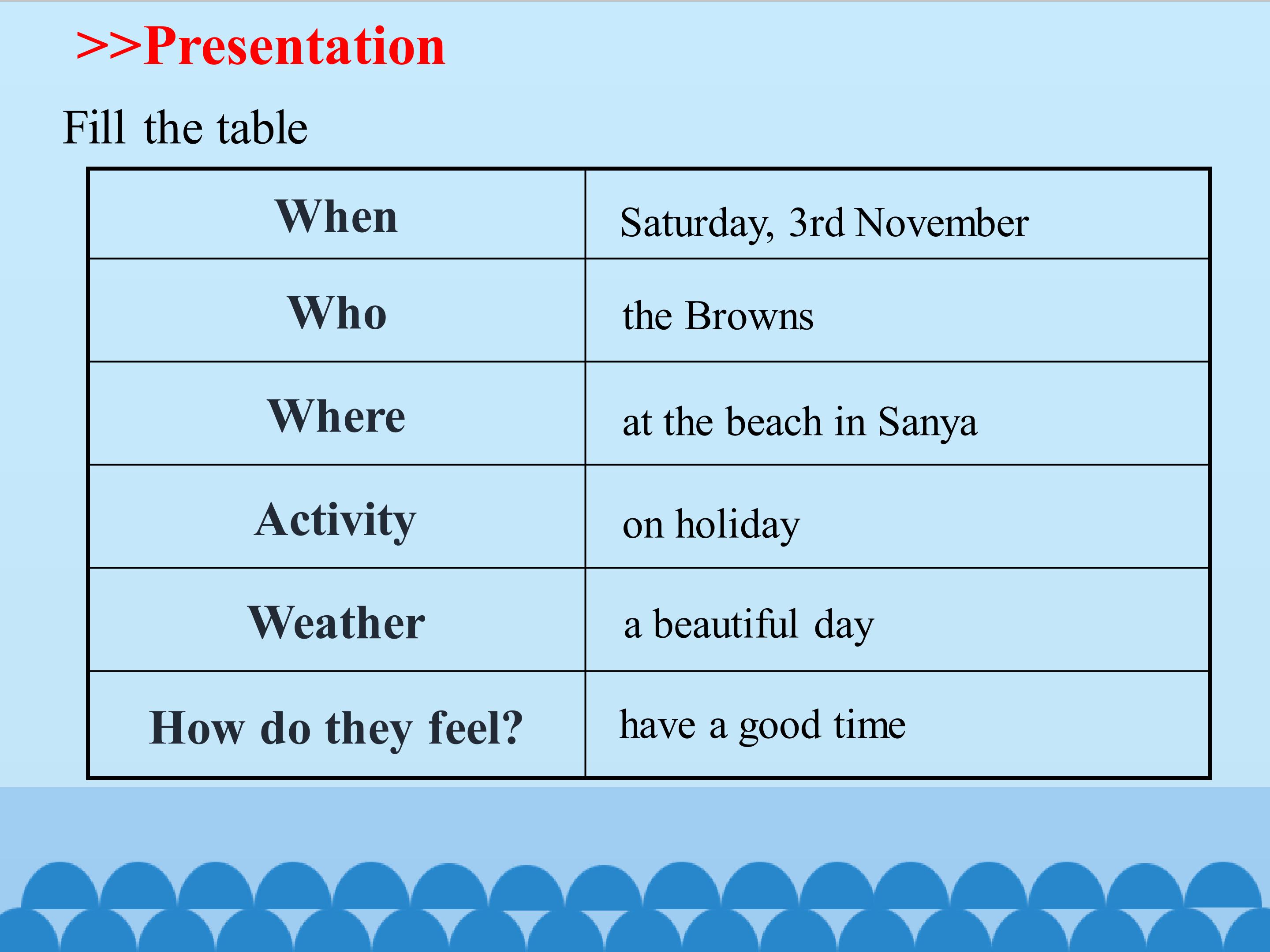 >>Presentation

Fill the table

| When | Saturday, 3rd November |
|---|---|
| Who | the Browns |
| Where | at the beach in Sanya |
| Activity | on holiday |
| Weather | a beautiful day |
| How do they feel? | have a good time |